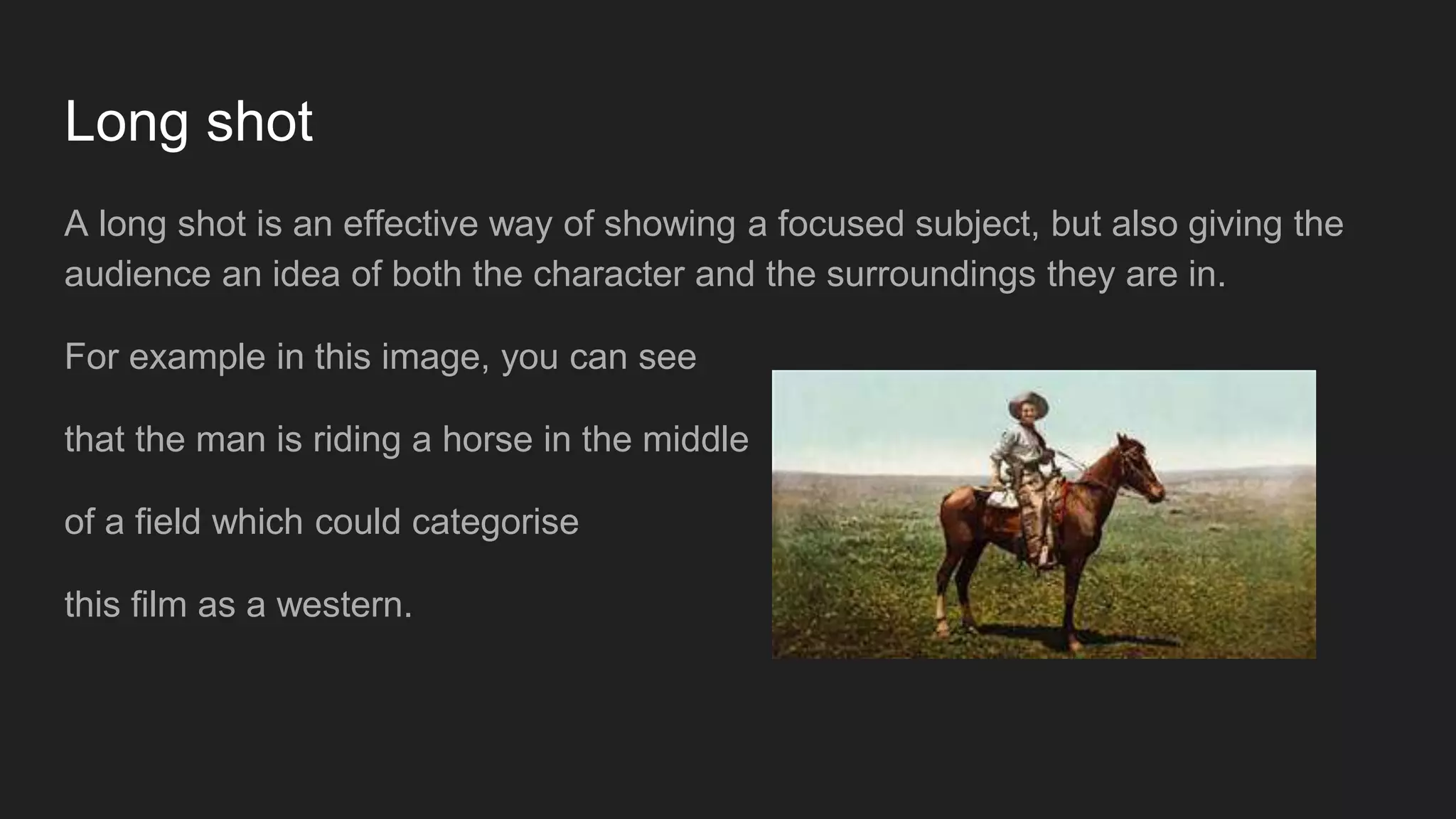 Long shot

A long shot is an effective way of showing a focused subject, but also giving the audience an idea of both the character and the surroundings they are in.

For example in this image, you can see

that the man is riding a horse in the middle

of a field which could categorise

this film as a western.